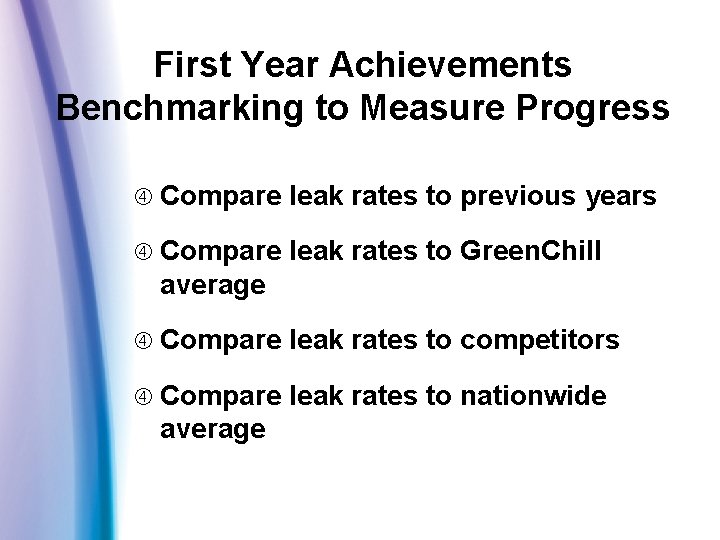 First Year Achievements
Benchmarking to Measure Progress

④ Compare leak rates to previous years

④ Compare leak rates to GreenChill average

④ Compare leak rates to competitors

④ Compare leak rates to nationwide average